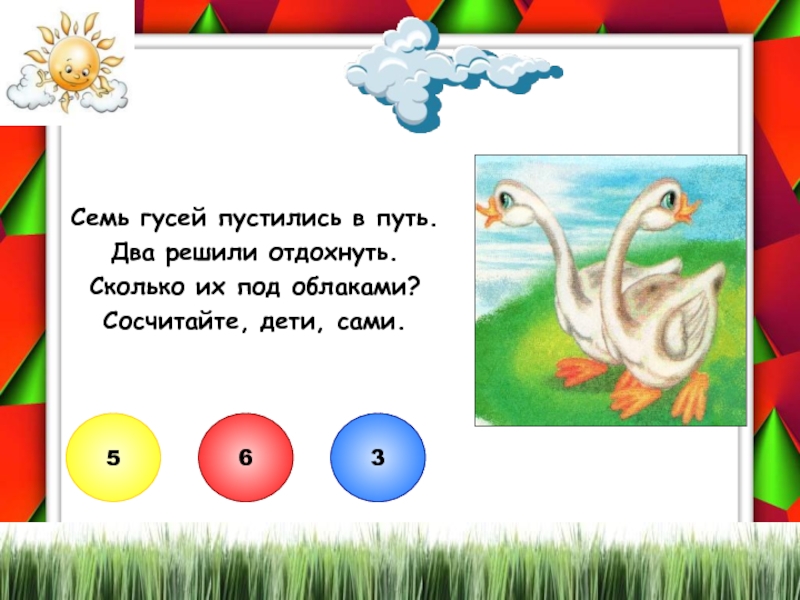 Семь гусей пустились в путь.
Два решили отдохнуть.
Сколько их под облаками?
Сосчитайте, дети, сами.

5

6

3